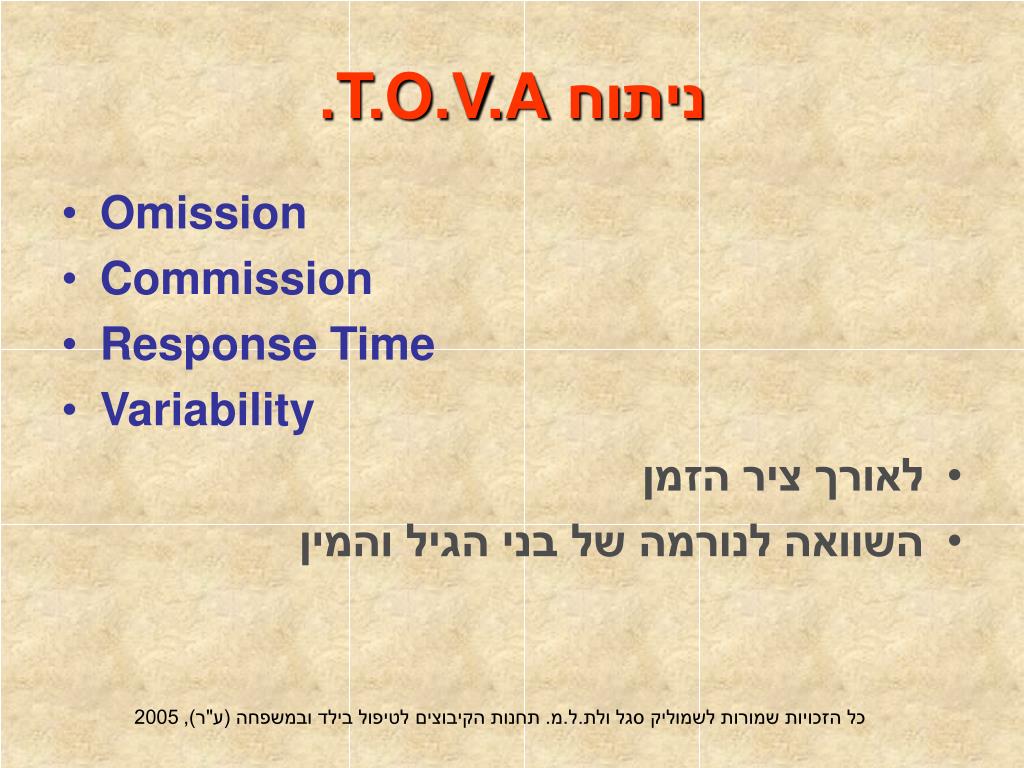 ניתוח T.O.V.A.

• Omission
• Commission
• Response Time
• Variability

• לאורך ציר הזמן
• השוואה לנורמה של בני הגיל והמין

כל הזכויות שמורות לשמוליק סגל ולת.ל.מ. תחנות הקיבוצים לטיפול בילד ובמשפחה (ע"ר), 2005